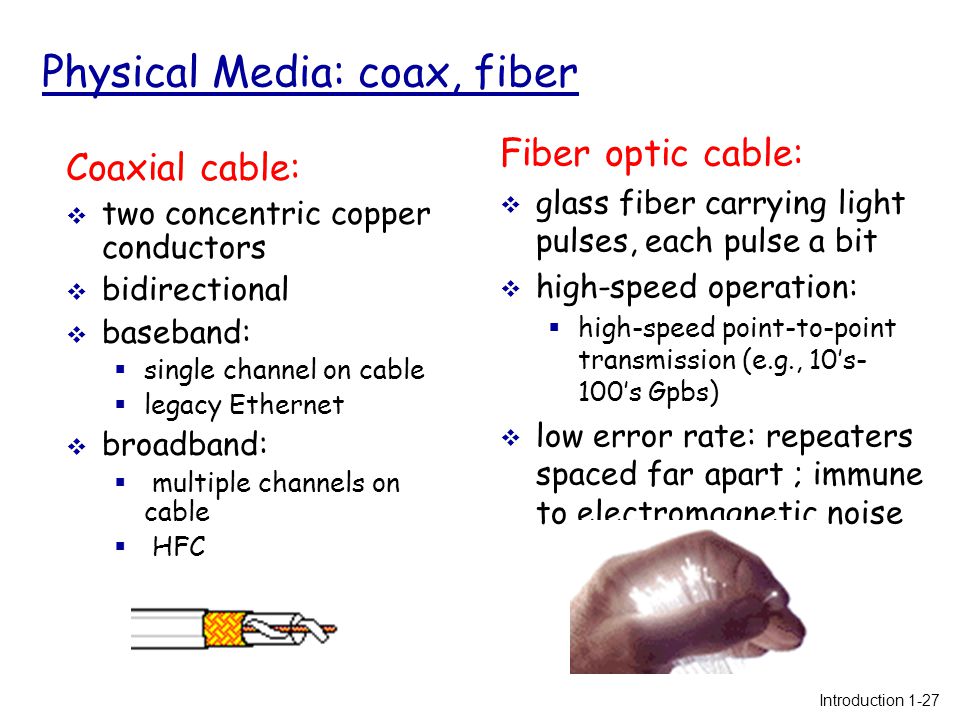 Physical Media: coax, fiber

Coaxial cable:

❖ two concentric copper conductors
❖ bidirectional
❖ baseband:
  ▪ single channel on cable
  ▪ legacy Ethernet
❖ broadband:
  ▪ multiple channels on cable
  ▪ HFC

Fiber optic cable:

❖ glass fiber carrying light pulses, each pulse a bit
❖ high-speed operation:
  ▪ high-speed point-to-point transmission (e.g., 10's-100's Gpbs)
❖ low error rate: repeaters spaced far apart ; immune to electromagnetic noise

Introduction 1-27